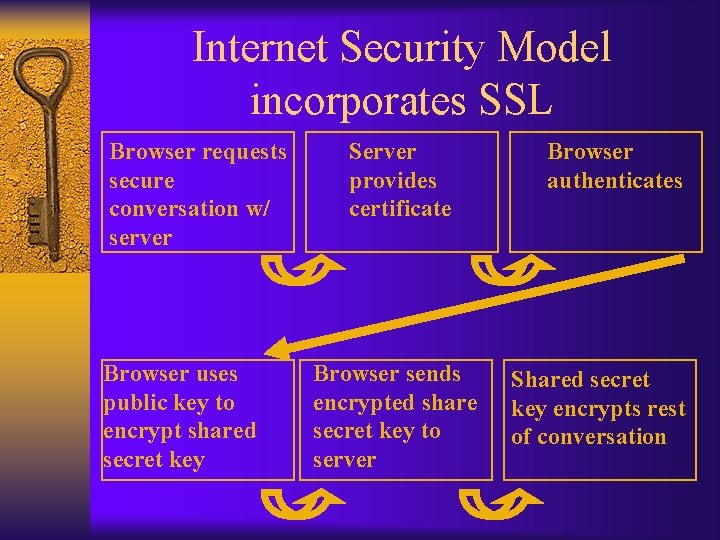 Internet Security Model incorporates SSL

Browser requests secure conversation w/ server

Server provides certificate

Browser authenticates

Browser uses public key to encrypt shared secret key

Browser sends encrypted share secret key to server

Shared secret key encrypts rest of conversation